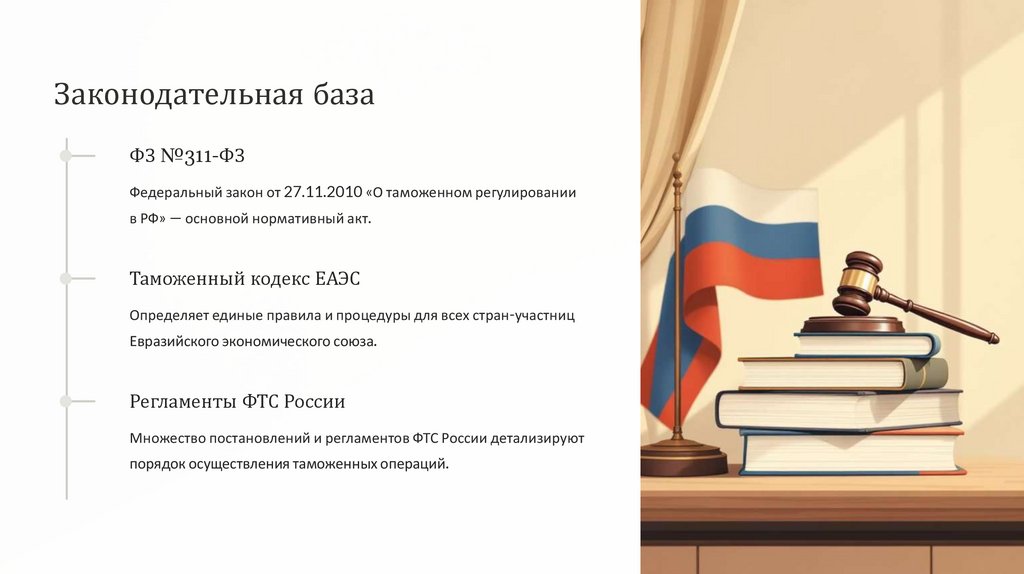 Законодательная база

ФЗ №311-ФЗ

Федеральный закон от 27.11.2010 «О таможенном регулировании в РФ» — основной нормативный акт.

Таможенный кодекс ЕАЭС

Определяет единые правила и процедуры для всех стран-участниц Евразийского экономического союза.

Регламенты ФТС России

Множество постановлений и регламентов ФТС России детализируют порядок осуществления таможенных операций.